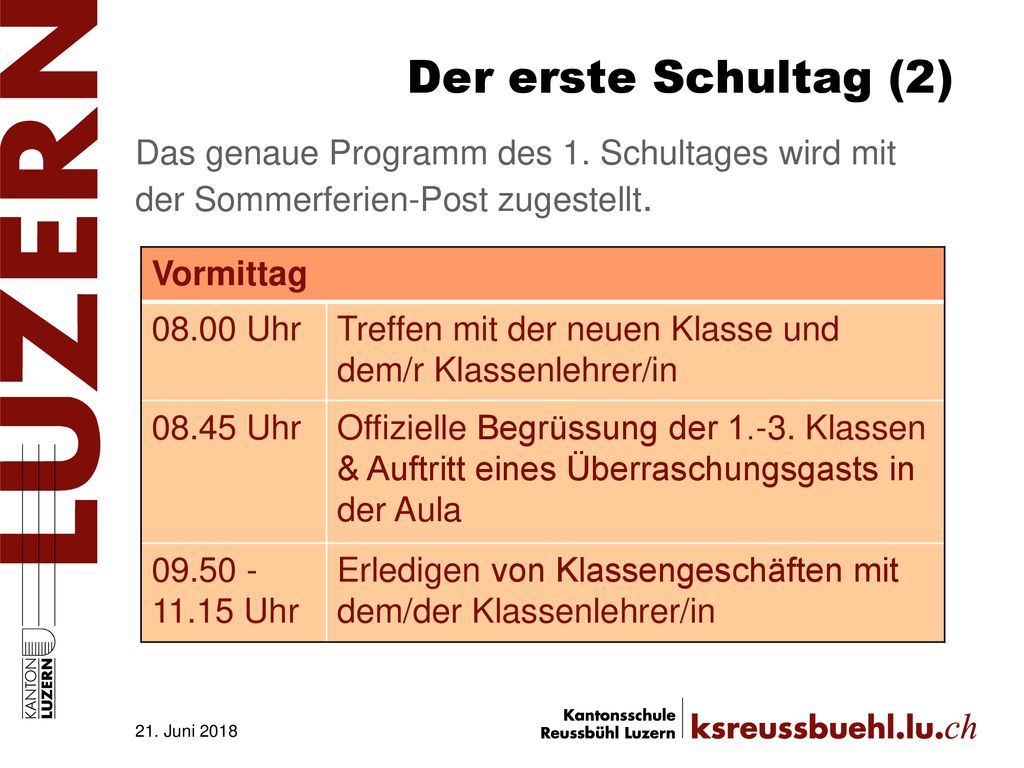 LUZERN

KANTON LUZERN

Der erste Schultag (2)

Das genaue Programm des 1. Schultages wird mit der Sommerferien-Post zugestellt.

| Vormittag | |
|---|---|
| 08.00 Uhr | Treffen mit der neuen Klasse und dem/r Klassenlehrer/in |
| 08.45 Uhr | Offizielle Begrüssung der 1.-3. Klassen & Auftritt eines Überraschungsgasts in der Aula |
| 09.50 - 11.15 Uhr | Erledigen von Klassengeschäften mit dem/der Klassenlehrer/in |

21. Juni 2018

Kantonsschule Reussbühl Luzern

ksreussbuehl.lu.ch